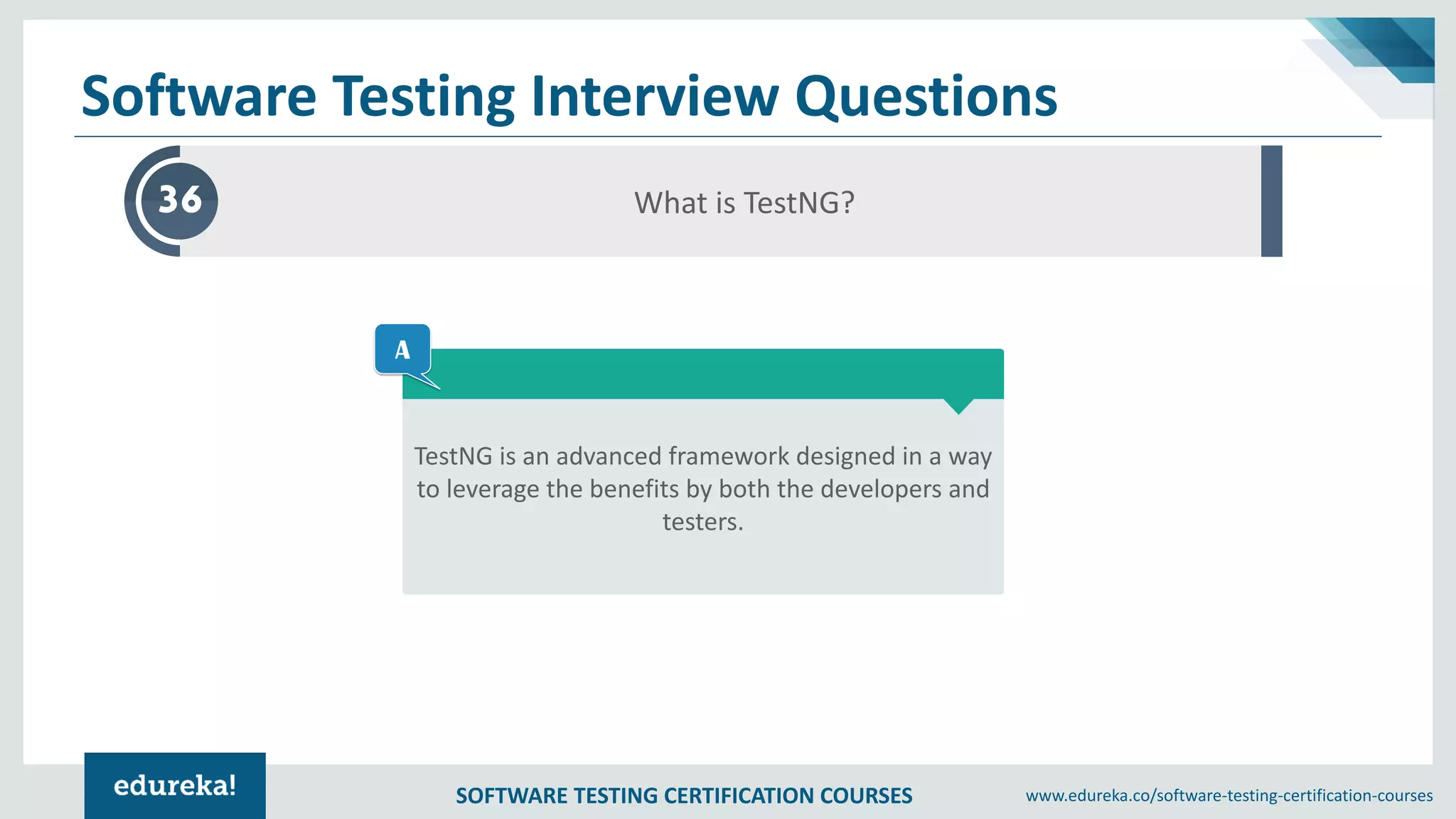 Software Testing Interview Questions

36

What is TestNG?

A

TestNG is an advanced framework designed in a way to leverage the benefits by both the developers and testers.

edureka!

SOFTWARE TESTING CERTIFICATION COURSES

www.edureka.co/software-testing-certification-courses